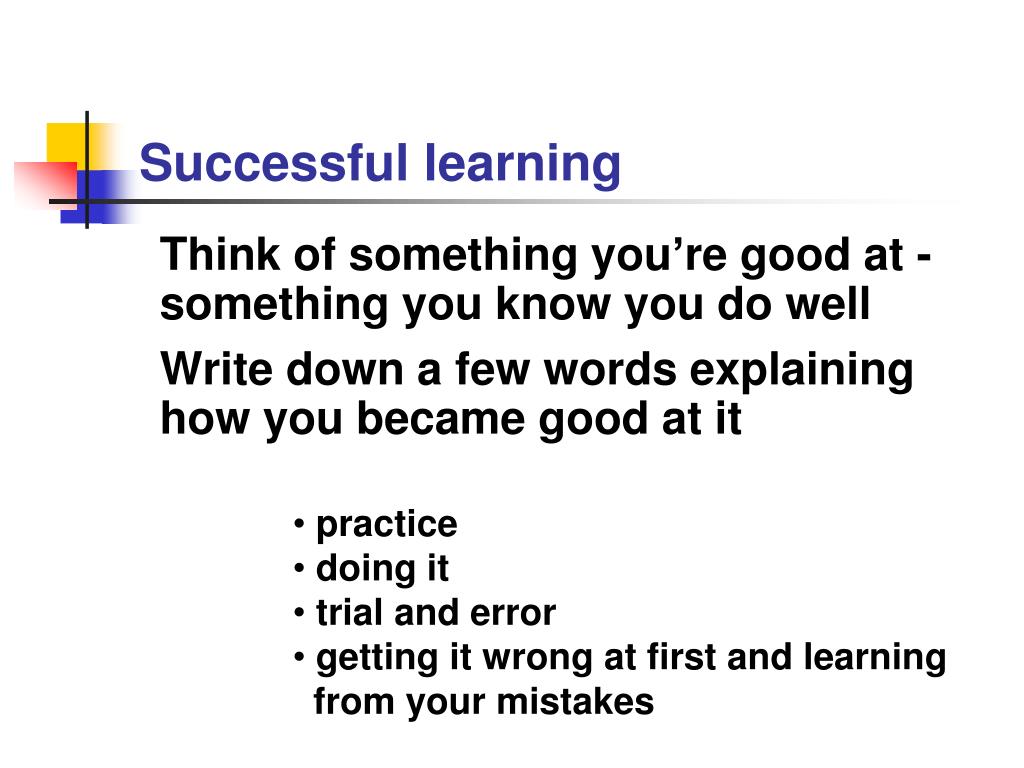 Successful learning

Think of something you’re good at - something you know you do well

Write down a few words explaining how you became good at it

• practice
• doing it
• trial and error
• getting it wrong at first and learning from your mistakes